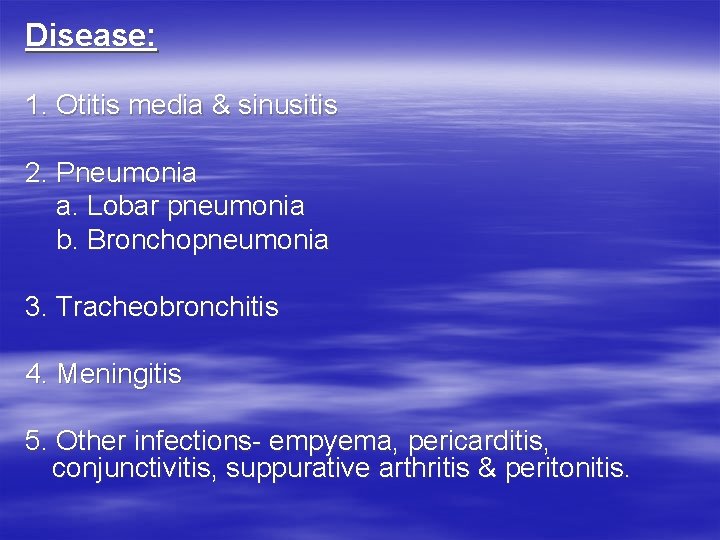 Disease:

1. Otitis media & sinusitis

2. Pneumonia
a. Lobar pneumonia
b. Bronchopneumonia

3. Tracheobronchitis

4. Meningitis

5. Other infections- empyema, pericarditis, conjunctivitis, suppurative arthritis & peritonitis.